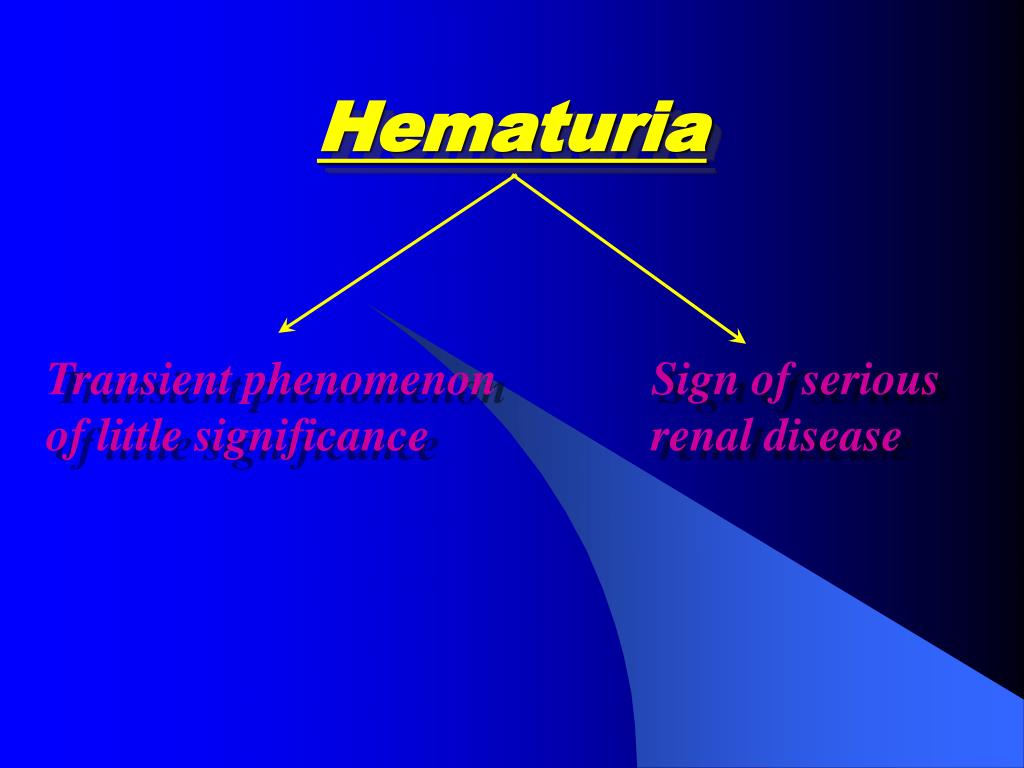 Hematuria

Transient phenomenon of little significance

Sign of serious renal disease